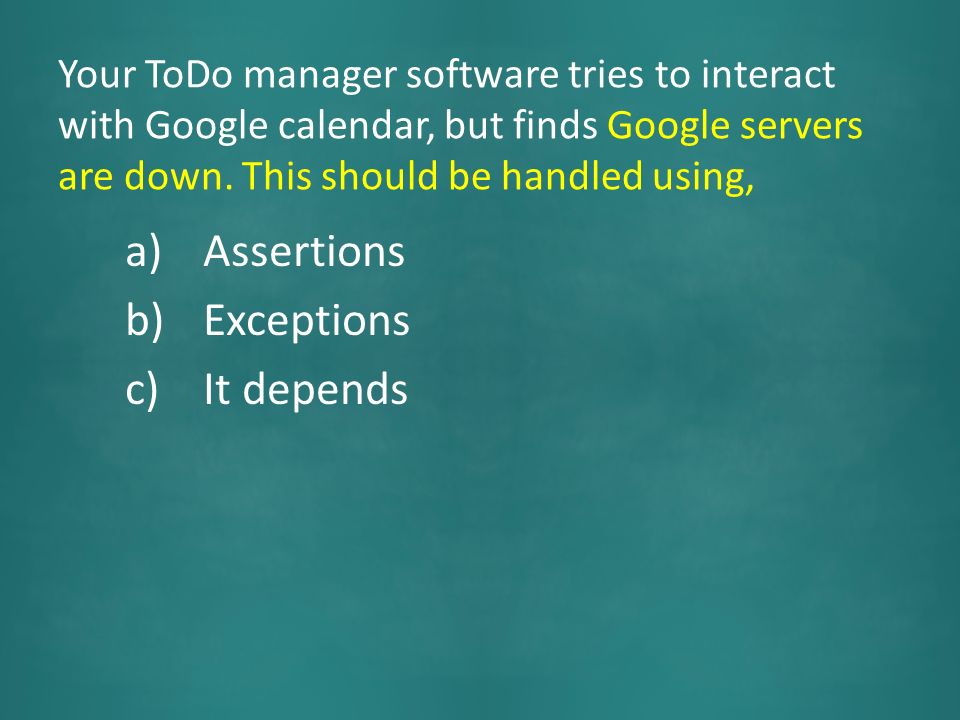 Your ToDo manager software tries to interact with Google calendar, but finds Google servers are down. This should be handled using,

a) Assertions
b) Exceptions
c) It depends